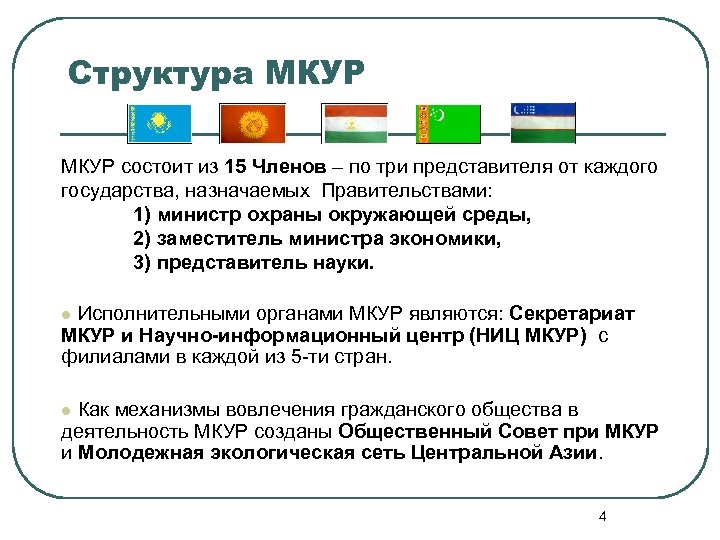 Структура МКУР

МКУР состоит из 15 Членов – по три представителя от каждого государства, назначаемых Правительствами:
1) министр охраны окружающей среды,
2) заместитель министра экономики,
3) представитель науки.

Исполнительными органами МКУР являются: Секретариат МКУР и Научно-информационный центр (НИЦ МКУР) с филиалами в каждой из 5-ти стран.

Как механизмы вовлечения гражданского общества в деятельность МКУР созданы Общественный Совет при МКУР и Молодежная экологическая сеть Центральной Азии.

4